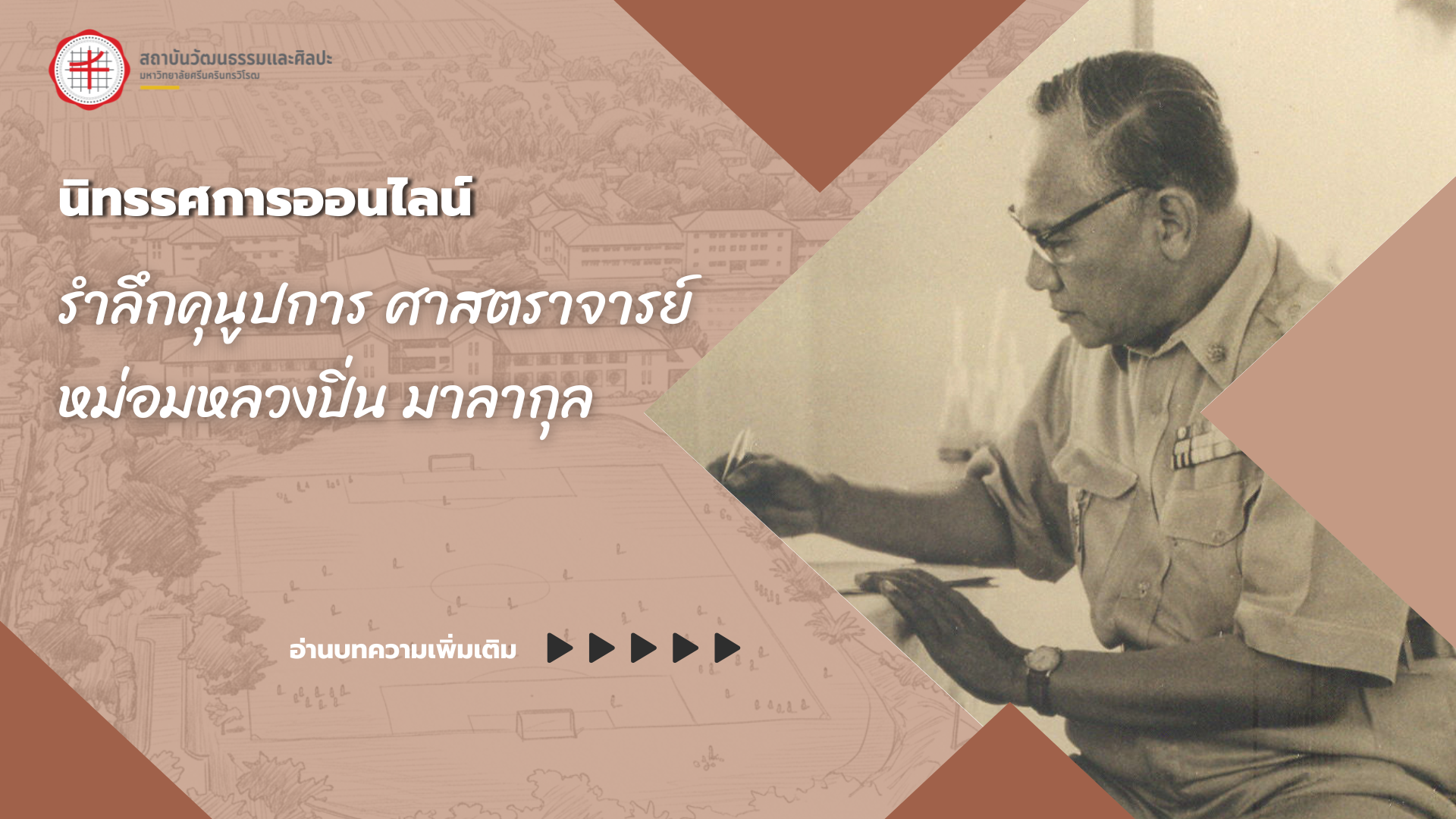 สถาบันวัฒนธรรมและศิลปะ
มหาวิทยาลัยศรีนครินทรวิโรฒ

นิทรรศการออนไลน์

รำลึกคุณูปการ ศาสตราจารย์
หม่อมหลวงปิ่น มาลากุล

อ่านบทความเพิ่มเติม